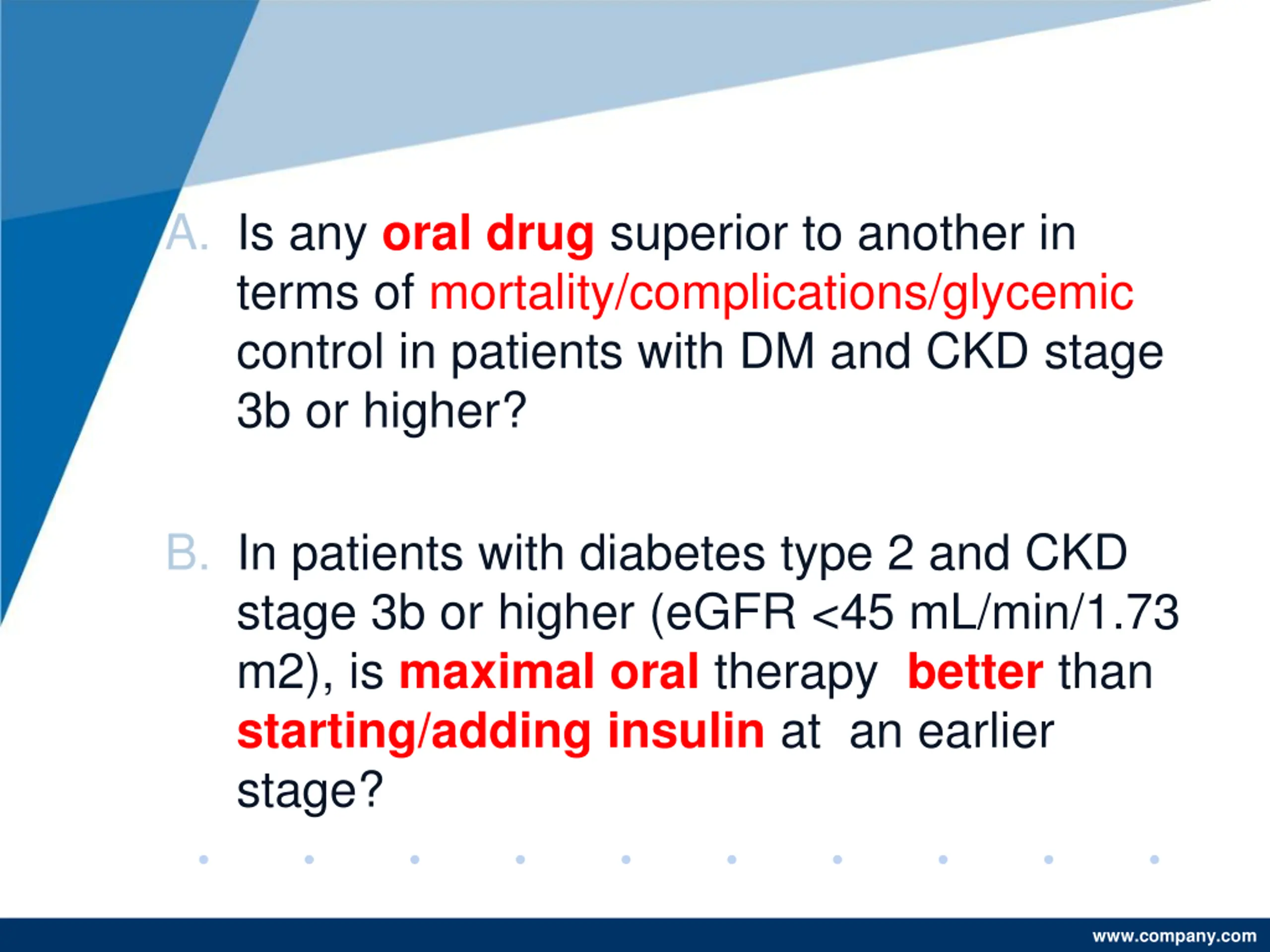 A. Is any oral drug superior to another in terms of mortality/complications/glycemic control in patients with DM and CKD stage 3b or higher?

B. In patients with diabetes type 2 and CKD stage 3b or higher (eGFR <45 mL/min/1.73 m2), is maximal oral therapy better than starting/adding insulin at an earlier stage?

www.company.com